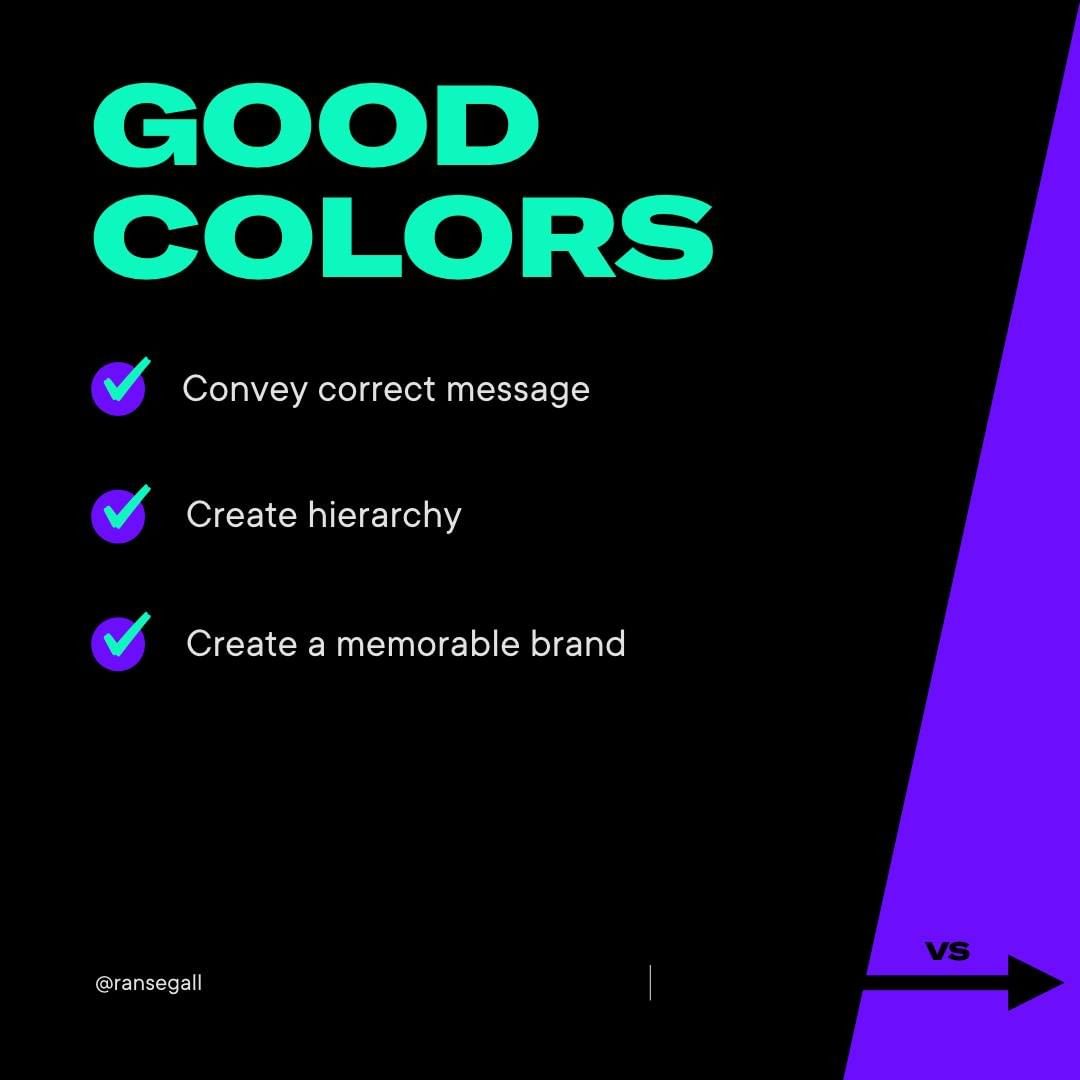 GOOD COLORS

Convey correct message

Create hierarchy

Create a memorable brand

@ransegall

VS